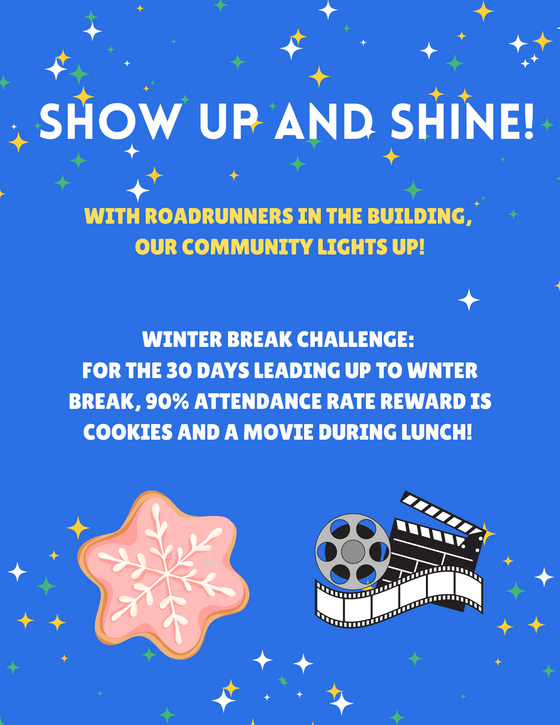 SHOW UP AND SHINE!

WITH ROADRUNNERS IN THE BUILDING, OUR COMMUNITY LIGHTS UP!

WINTER BREAK CHALLENGE:
FOR THE 30 DAYS LEADING UP TO WNTER BREAK, 90% ATTENDANCE RATE REWARD IS COOKIES AND A MOVIE DURING LUNCH!